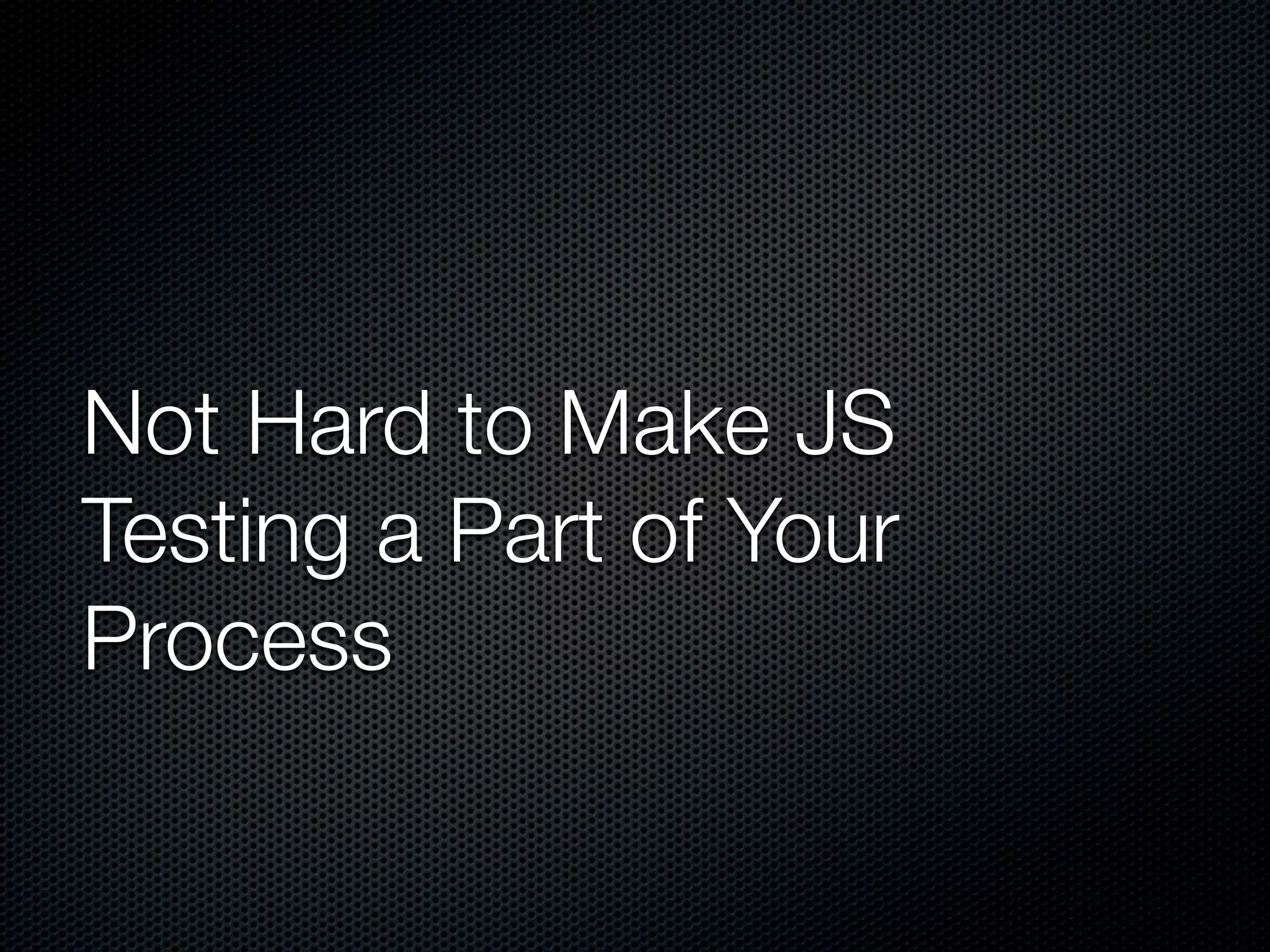 Not Hard to Make JS Testing a Part of Your Process